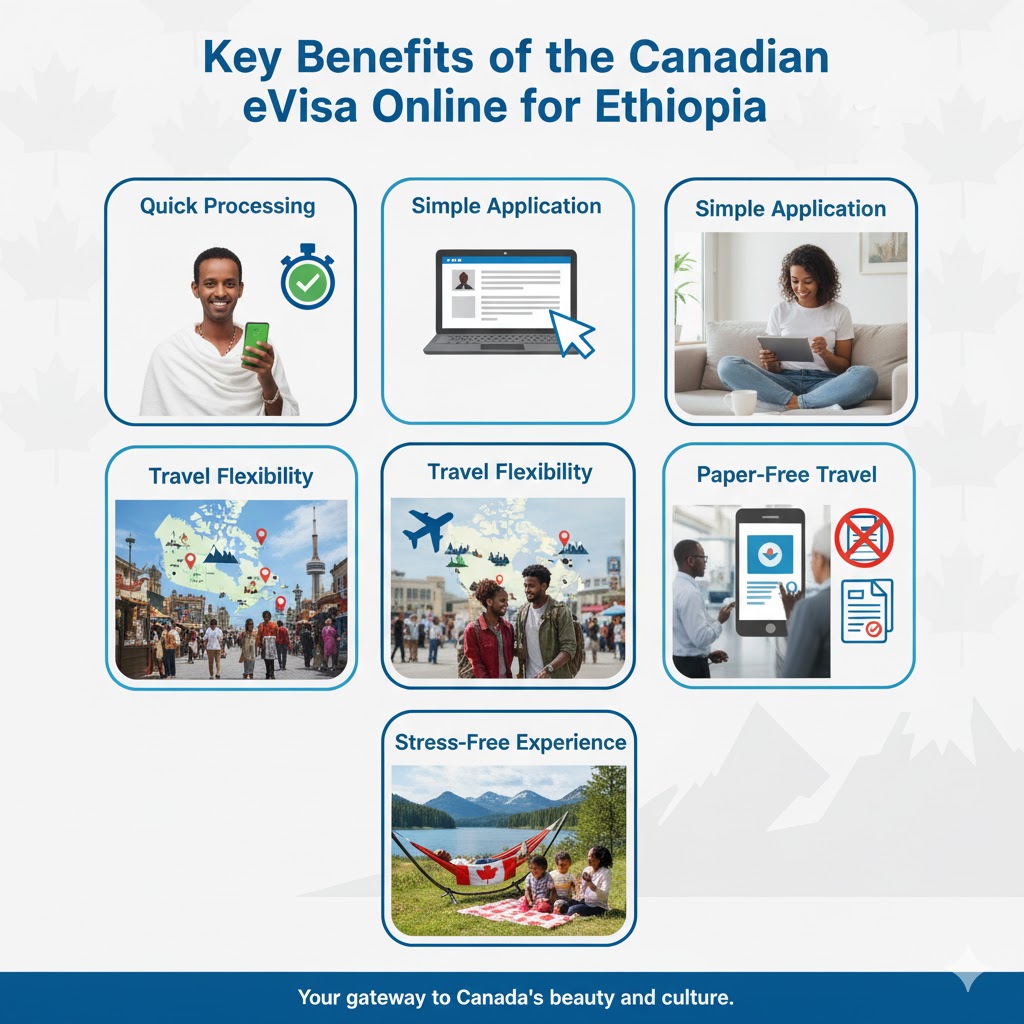 Key Benefits of the Canadian eVisa Online for Ethiopia

Quick Processing

Simple Application

Simple Application

Travel Flexibility

Travel Flexibility

Paper-Free Travel

Stress-Free Experience

Your gateway to Canada's beauty and culture.